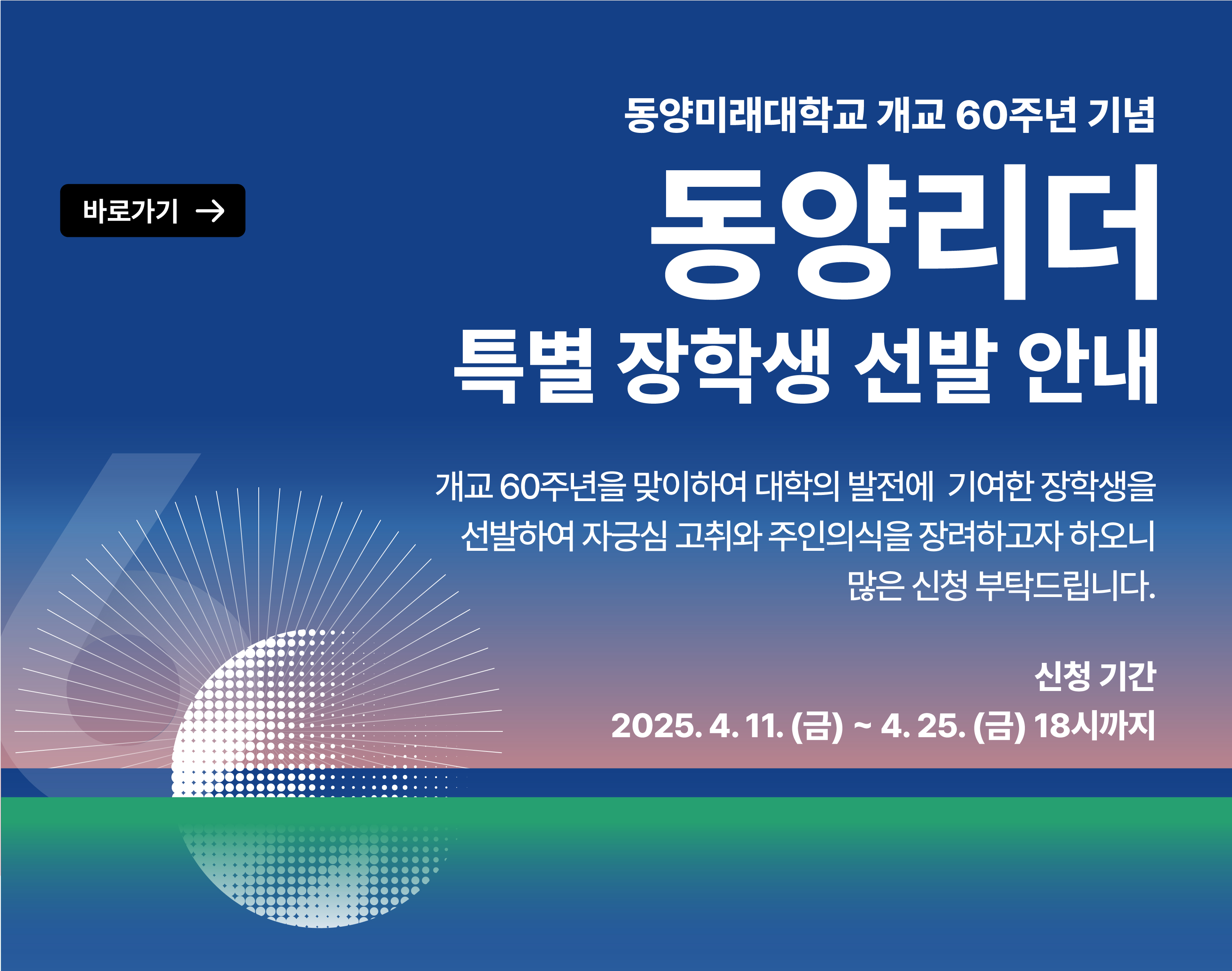 동양미래대학교 개교 60주년 기념

바로가기 →

동양리더

특별 장학생 선발 안내

개교 60주년을 맞이하여 대학의 발전에 기여한 장학생을 선발하여 자긍심 고취와 주인의식을 장려하고자 하오니 많은 신청 부탁드립니다.

신청 기간

2025. 4. 11. (금) ~ 4. 25. (금) 18시까지